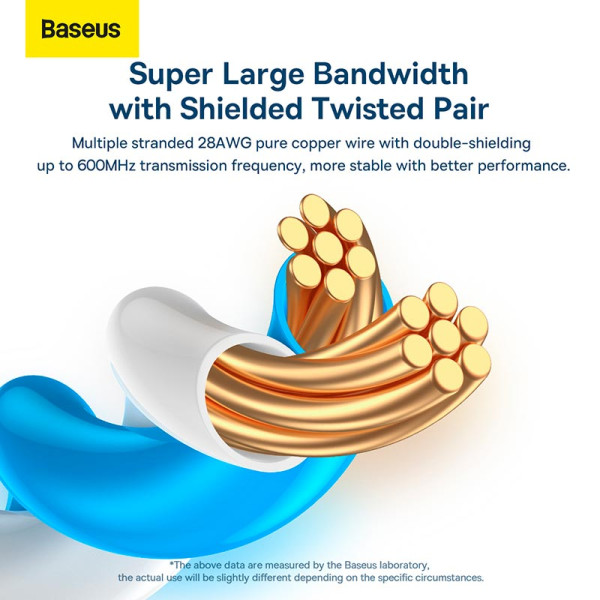 Baseus

Super Large Bandwidth with Shielded Twisted Pair

Multiple stranded 28AWG pure copper wire with double-shielding up to 600MHz transmission frequency, more stable with better performance.

*The above data are measured by the Baseus laboratory, the actual use will be slightly different depending on the specific circumstances.